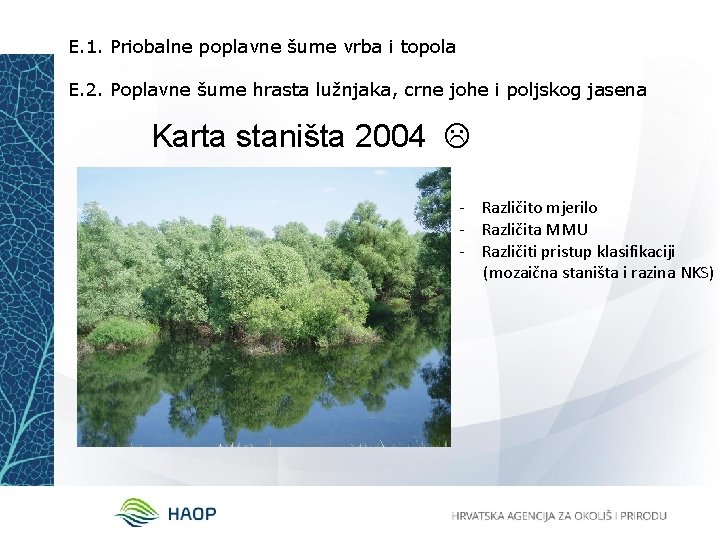 E.1. Priobalne poplavne šume vrba i topola

E.2. Poplavne šume hrasta lužnjaka, crne johe i poljskog jasena

Karta staništa 2004 ☹

- Različito mjerilo
- Različita MMU
- Različiti pristup klasifikaciji (mozaična staništa i razina NKS)

HAOP

HRVATSKA AGENCIJA ZA OKOLIŠ I PRIRODU